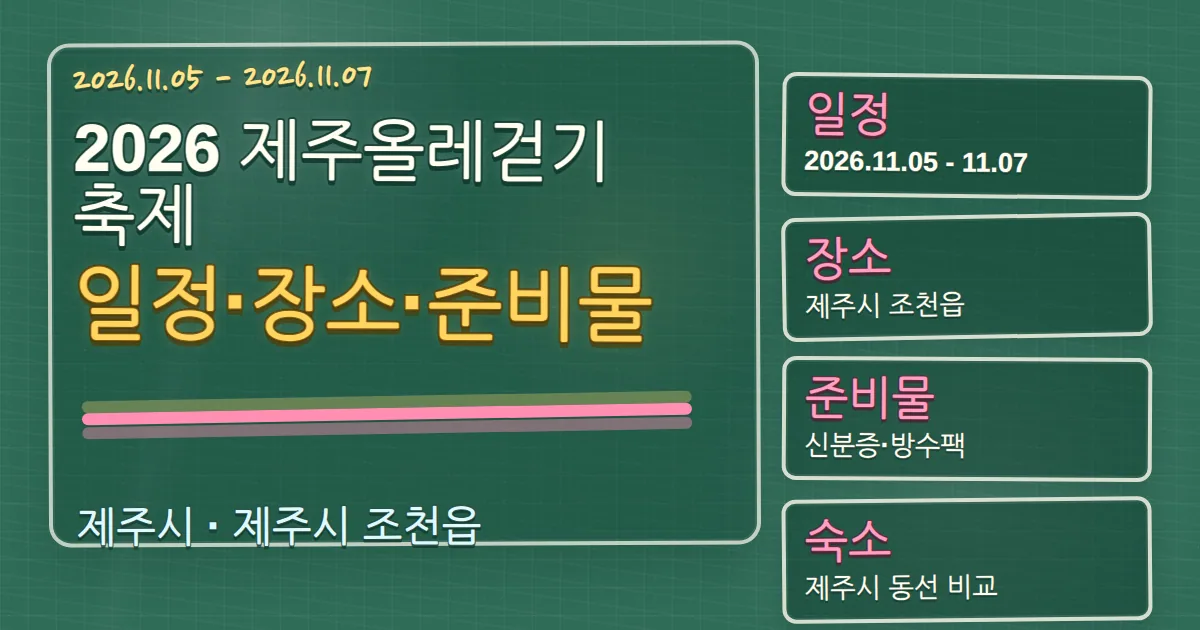 2026.11.05 - 2026.11.07

2026 제주올레걷기 축제

일정·장소·준비물

제주시 · 제주시 조천읍

일정
2026.11.05 - 11.07

장소
제주시 조천읍

준비물
신분증·방수팩

숙소
제주시 동선 비교